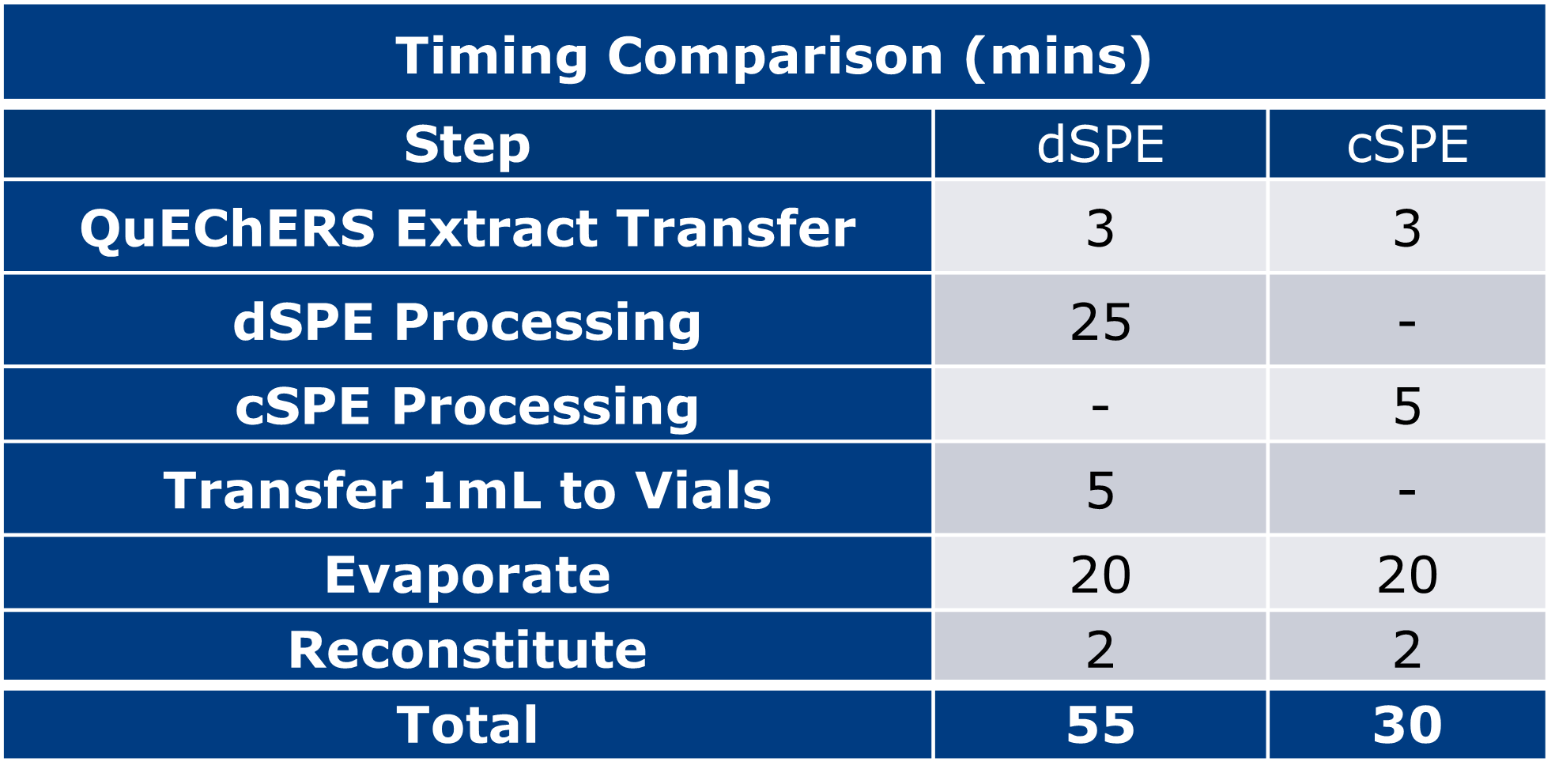 Timing Comparison (mins)

| Step | dSPE | cSPE |
|---|---|---|
| QuEChERS Extract Transfer | 3 | 3 |
| dSPE Processing | 25 | - |
| cSPE Processing | - | 5 |
| Transfer 1mL to Vials | 5 | - |
| Evaporate | 20 | 20 |
| Reconstitute | 2 | 2 |
| Total | 55 | 30 |